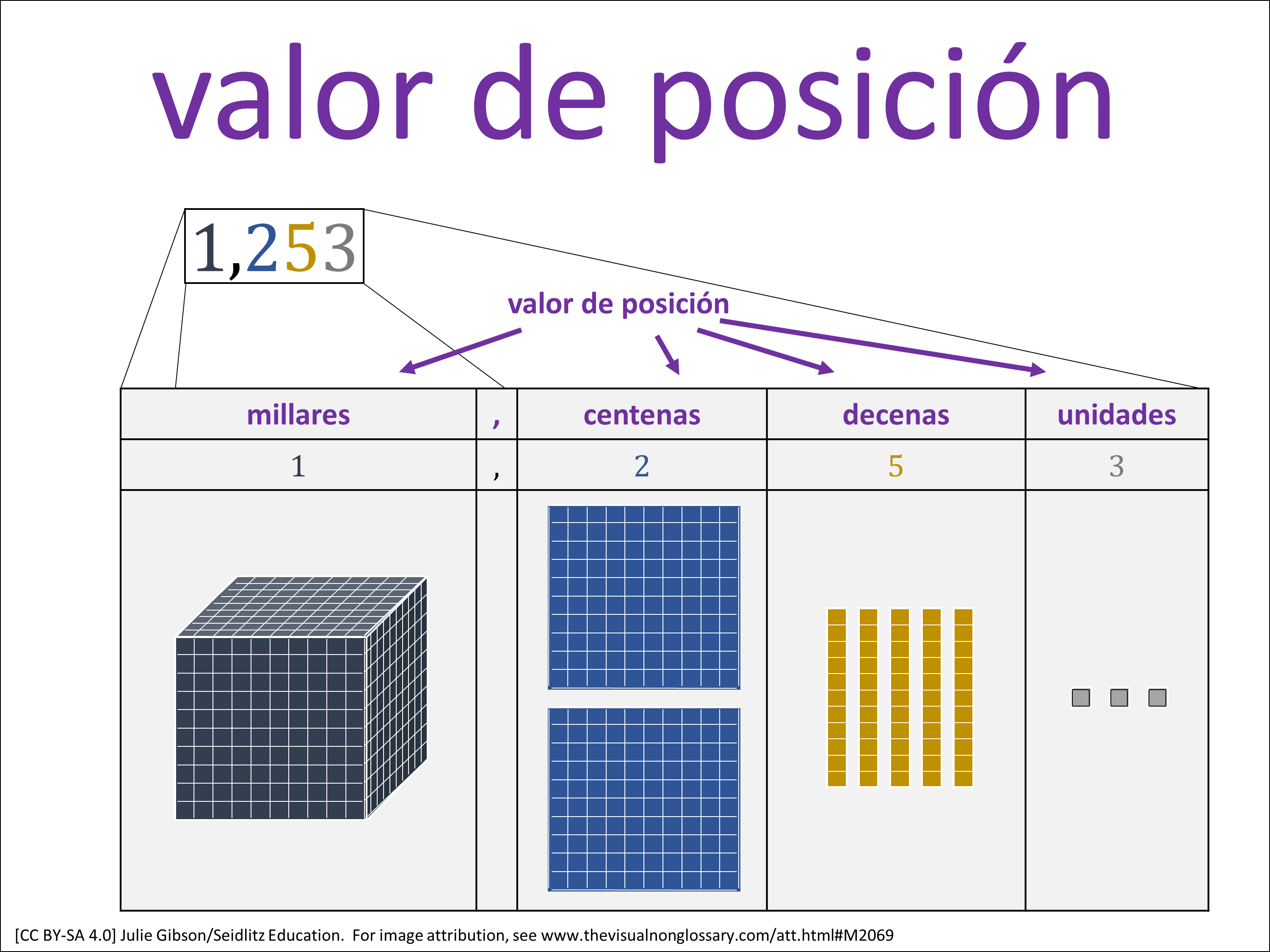 valor de posición

1,253

valor de posición

| millares | , | centenas | decenas | unidades |
|---|---|---|---|---|
| 1 | , | 2 | 5 | 3 |

[CC BY-SA 4.0] Julie Gibson/Seidlitz Education. For image attribution, see www.thevisualnonglossary.com/att.html#M2069